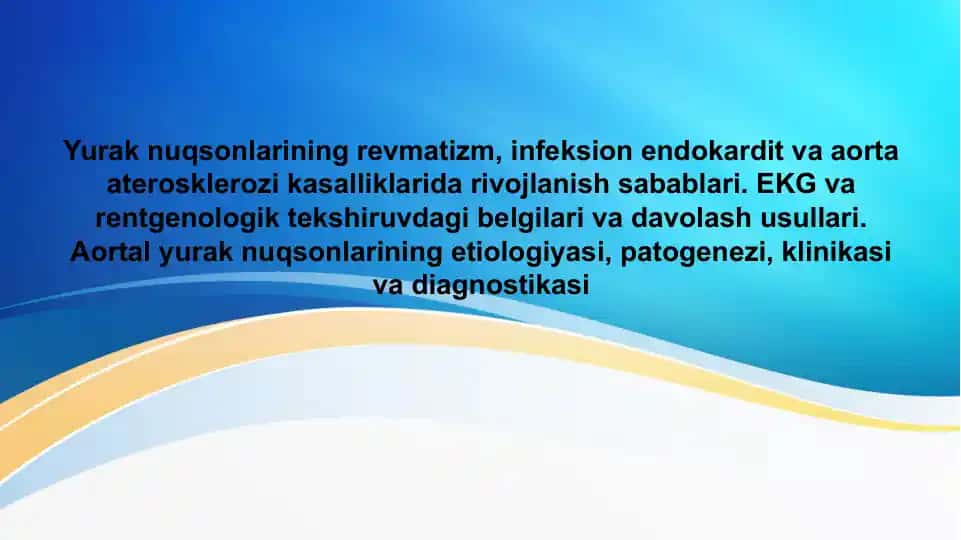 Yurak nuqsonlarining revmatizm, infeksion endokardit va aorta aterosklerozi kasalliklarida rivojlanish sabablari. EKG va rentgenologik tekshiruvdagi belgilari va davolash usullari. Aortal yurak nuqsonlarining etiologiyasi, patogenezi, klinikasi va diagnostikasi